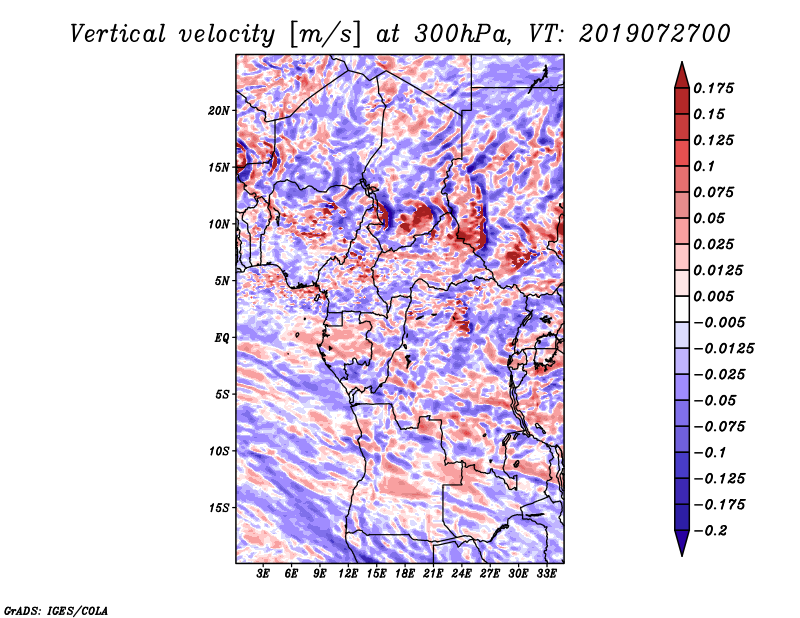 Vertical velocity [m/s] at 300hPa, VT: 2019072700

20N
15N
10N
5N
EQ
5S
10S
15S

3E 6E 9E 12E 15E 18E 21E 24E 27E 30E 33E

0.175
0.15
0.125
0.1
0.075
0.05
0.025
0.0125
0.005
−0.005
−0.0125
−0.025
−0.05
−0.075
−0.1
−0.125
−0.175
−0.2

GrADS: IGES/COLA